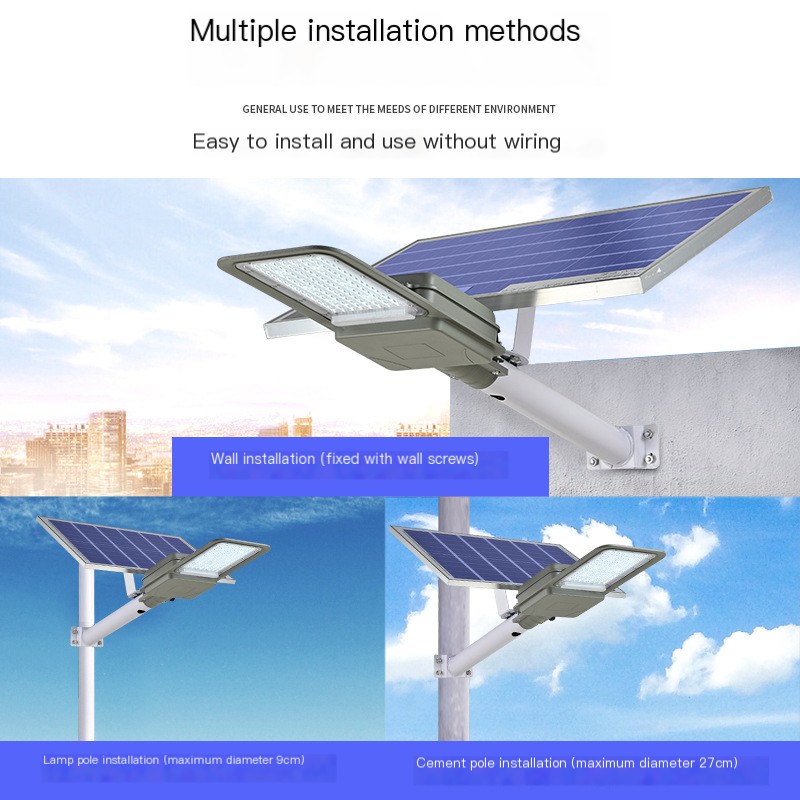 Multiple installation methods

GENERAL USE TO MEET THE MEEDS OF DIFFERENT ENVIRONMENT

Easy to install and use without wiring

Wall installation (fixed with wall screws)

Lamp pole installation (maximum diameter 9cm)

Cement pole installation (maximum diameter 27cm)